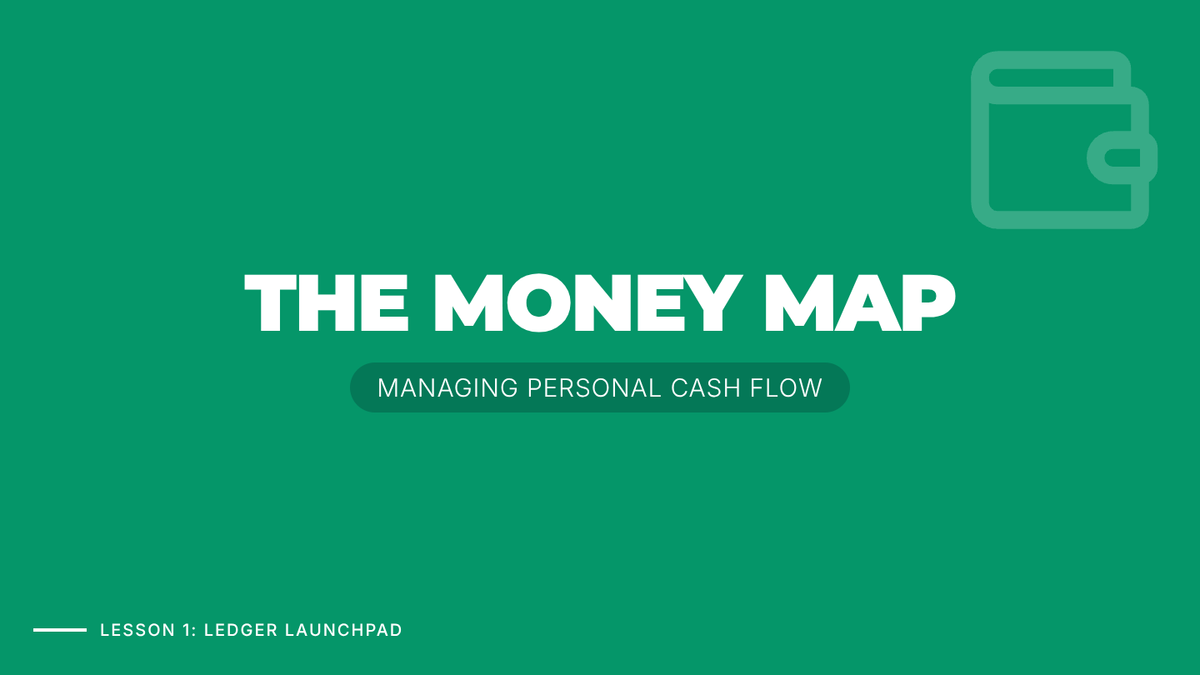 THE MONEY MAP

MANAGING PERSONAL CASH FLOW

LESSON 1: LEDGER LAUNCHPAD